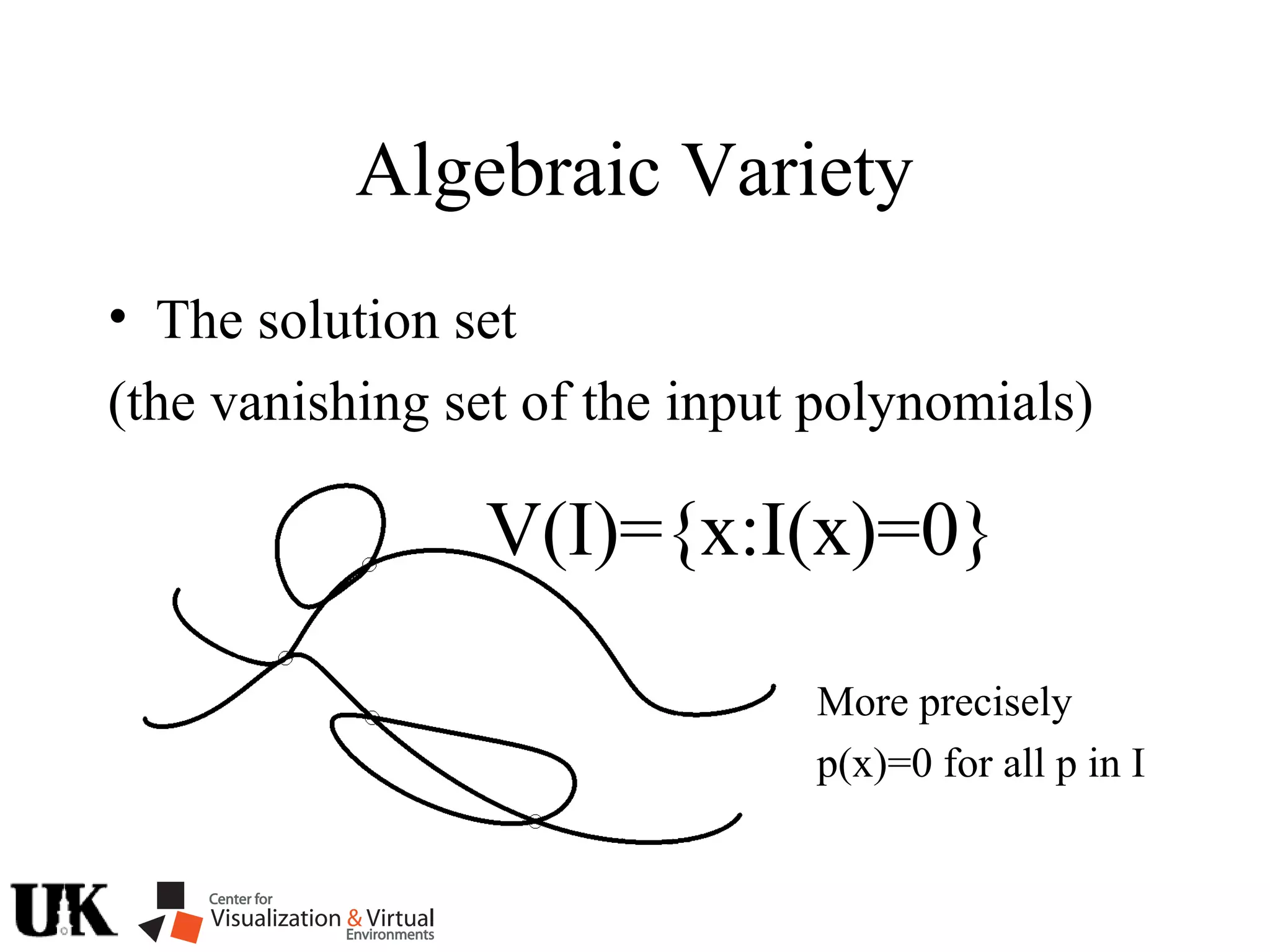 Algebraic Variety

• The solution set

(the vanishing set of the input polynomials)

$V(I)=\{x:I(x)=0\}$

More precisely

$p(x)=0$ for all p in I

UK

Center for Visualization & Virtual Environments